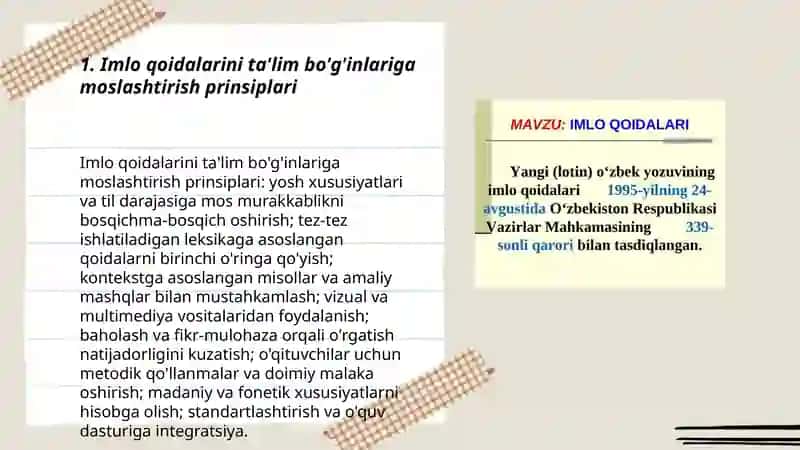 1. Imlo qoidalarini ta'lim bo'g'inlariga moslashtirish prinsiplari

Imlo qoidalarini ta'lim bo'g'inlariga moslashtirish prinsiplari: yosh xususiyatlari va til darajasiga mos murakkablikni bosqichma-bosqich oshirish; tez-tez ishlatiladigan leksikaga asoslangan qoidalarni birinchi o'ringa qo'yish; kontekstga asoslangan misollar va amaliy mashqlar bilan mustahkamlash; vizual va multimediya vositalaridan foydalanish; baholash va fikr-mulohaza orqali o'rgatish natijadorligini kuzatish; o'qituvchilar uchun metodik qo'llanmalar va doimiy malaka oshirish; madaniy va fonetik xususiyatlarni hisobga olish; standartlashtirish va o'quv dasturiga integratsiya.

MAVZU: IMLO QOIDALARI

Yangi (lotin) o‘zbek yozuvining imlo qoidalari 1995-yilning 24-avgustida O‘zbekiston Respublikasi Vazirlar Mahkamasining 339-sonli qarori bilan tasdiqlangan.